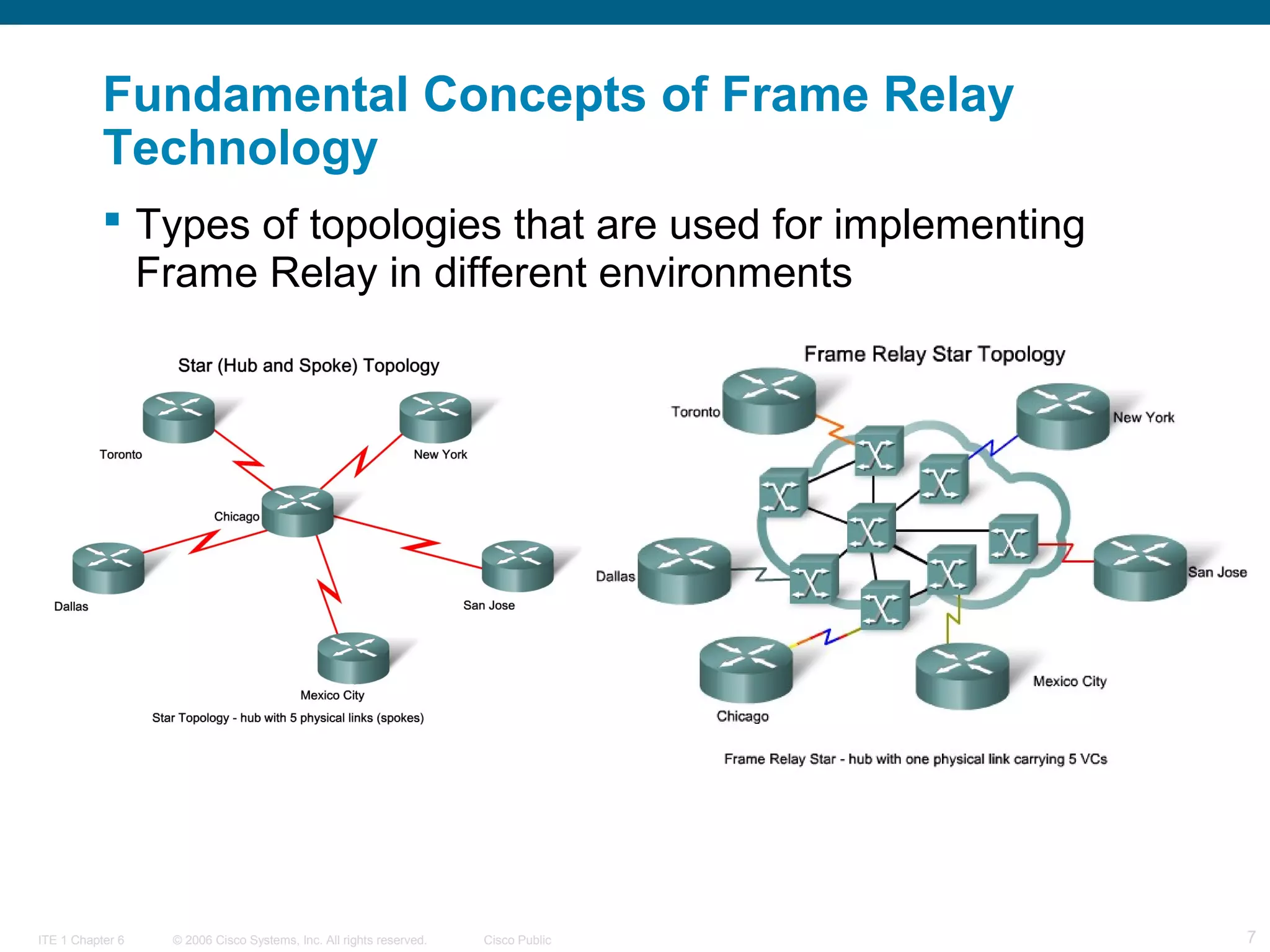 Fundamental Concepts of Frame Relay Technology

▪ Types of topologies that are used for implementing Frame Relay in different environments

Star (Hub and Spoke) Topology

Toronto

New York

Chicago

Dallas

San Jose

Mexico City

Star Topology - hub with 5 physical links (spokes)

Frame Relay Star Topology

Toronto

New York

Dallas

San Jose

Chicago

Mexico City

Frame Relay Star - hub with one physical link carrying 5 VCs

ITE 1 Chapter 6 © 2006 Cisco Systems, Inc. All rights reserved. Cisco Public 7